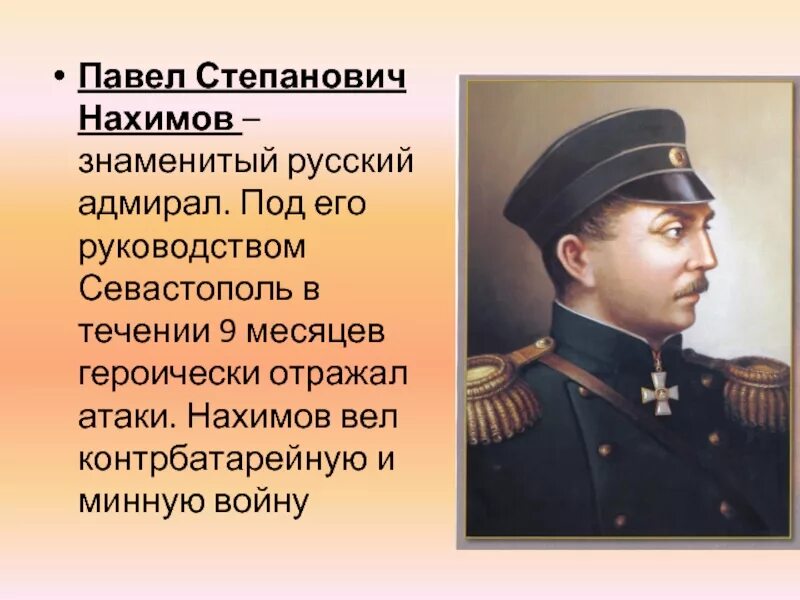 • Павел Степанович Нахимов – знаменитый русский адмирал. Под его руководством Севастополь в течении 9 месяцев героически отражал атаки. Нахимов вел контрбатарейную и минную войну